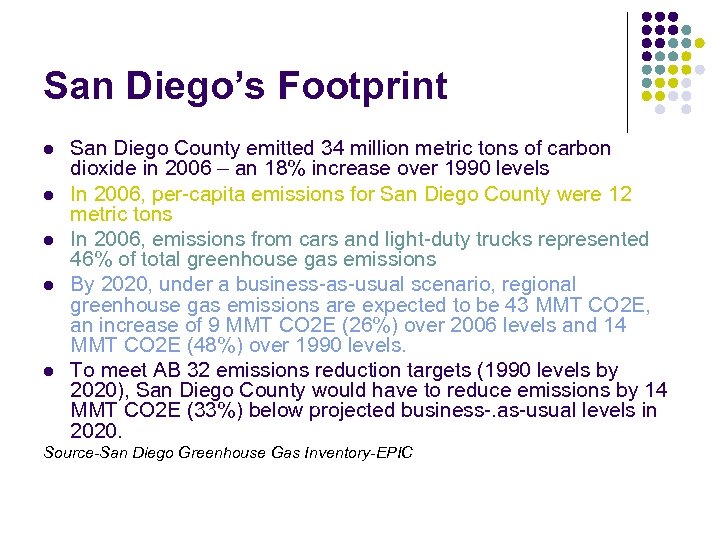 San Diego's Footprint

- San Diego County emitted 34 million metric tons of carbon dioxide in 2006 – an 18% increase over 1990 levels
- In 2006, per-capita emissions for San Diego County were 12 metric tons
- In 2006, emissions from cars and light-duty trucks represented 46% of total greenhouse gas emissions
- By 2020, under a business-as-usual scenario, regional greenhouse gas emissions are expected to be 43 MMT CO2E, an increase of 9 MMT CO2E (26%) over 2006 levels and 14 MMT CO2E (48%) over 1990 levels.
- To meet AB 32 emissions reduction targets (1990 levels by 2020), San Diego County would have to reduce emissions by 14 MMT CO2E (33%) below projected business-.as-usual levels in 2020.

Source-San Diego Greenhouse Gas Inventory-EPIC